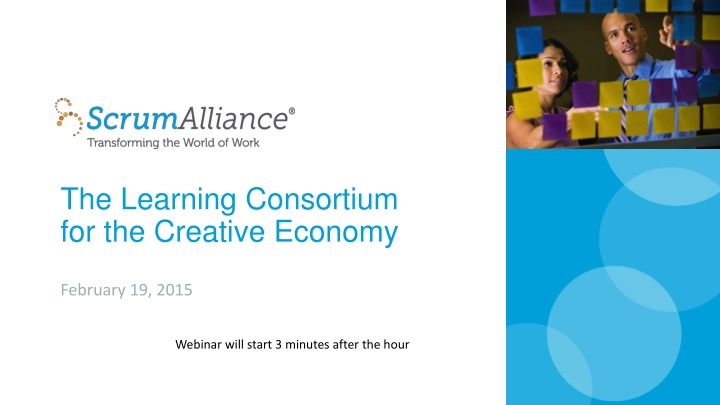 ScrumAlliance®
Transforming the World of Work

The Learning Consortium for the Creative Economy

February 19, 2015

Webinar will start 3 minutes after the hour